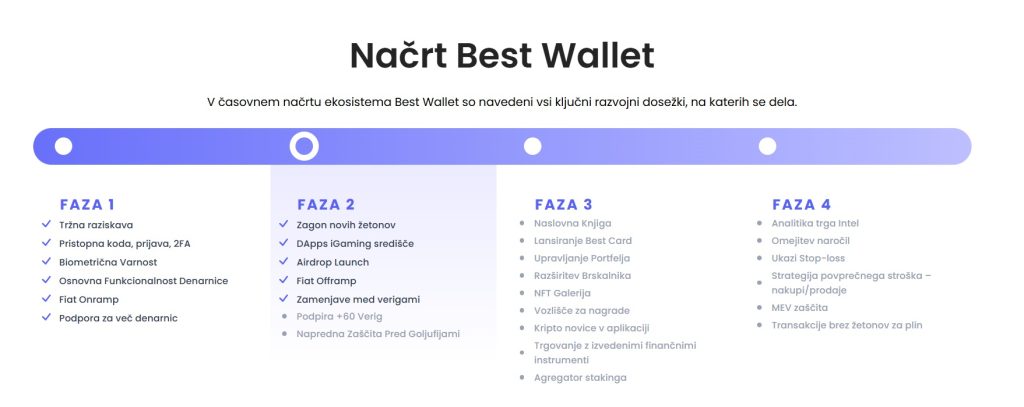 Načrt Best Wallet

V časovnem načrtu ekosistema Best Wallet so navedeni vsi ključni razvojni dosežki, na katerih se dela.

FAZA 1
Tržna raziskava
Pristopna koda, prijava, 2FA
Biometrična Varnost
Osnovna Funkcionalnost Denarnice
Fiat Onramp
Podpora za več denarnic

FAZA 2
Zagon novih žetonov
DApps iGaming središče
Airdrop Launch
Fiat Offramp
Zamenjave med verigami
Podpira +60 Verig
Napredna Zaščita Pred Goljufijami

FAZA 3
Naslovna Knjiga
Lansiranje Best Card
Upravljanje Portfelja
Razširitev Brskalnika
NFT Galerija
Vozlišče za nagrade
Kripto novice v aplikaciji
Trgovanje z izvedenimi finančnimi instrumenti
Agregator stakinga

FAZA 4
Analitika trga Intel
Omejitev naročil
Ukazi Stop-loss
Strategija povprečnega stroška – nakupi/prodaje
MEV zaščita
Transakcije brez žetonov za plin